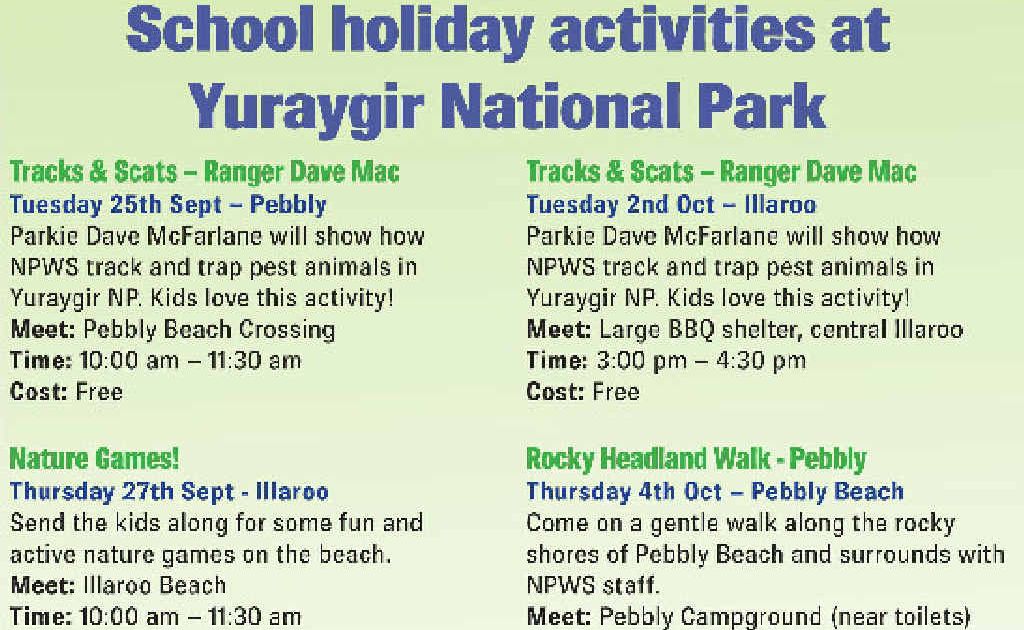 School holiday activities at Yuraygir National Park

Tracks & Scats – Ranger Dave Mac
Tuesday 25th Sept – Pebbly
Parkie Dave McFarlane will show how NPWS track and trap pest animals in Yuraygir NP. Kids love this activity!
Meet: Pebbly Beach Crossing
Time: 10:00 am – 11:30 am
Cost: Free

Nature Games!
Thursday 27th Sept - Illaroo
Send the kids along for some fun and active nature games on the beach.
Meet: Illaroo Beach
Time: 10:00 am – 11:30 am

Tracks & Scats – Ranger Dave Mac
Tuesday 2nd Oct – Illaroo
Parkie Dave McFarlane will show how NPWS track and trap pest animals in Yuraygir NP. Kids love this activity!
Meet: Large BBQ shelter, central Illaroo
Time: 3:00 pm – 4:30 pm
Cost: Free

Rocky Headland Walk - Pebbly
Thursday 4th Oct – Pebbly Beach
Come on a gentle walk along the rocky shores of Pebbly Beach and surrounds with NPWS staff.
Meet: Pebbly Campground (near toilets)